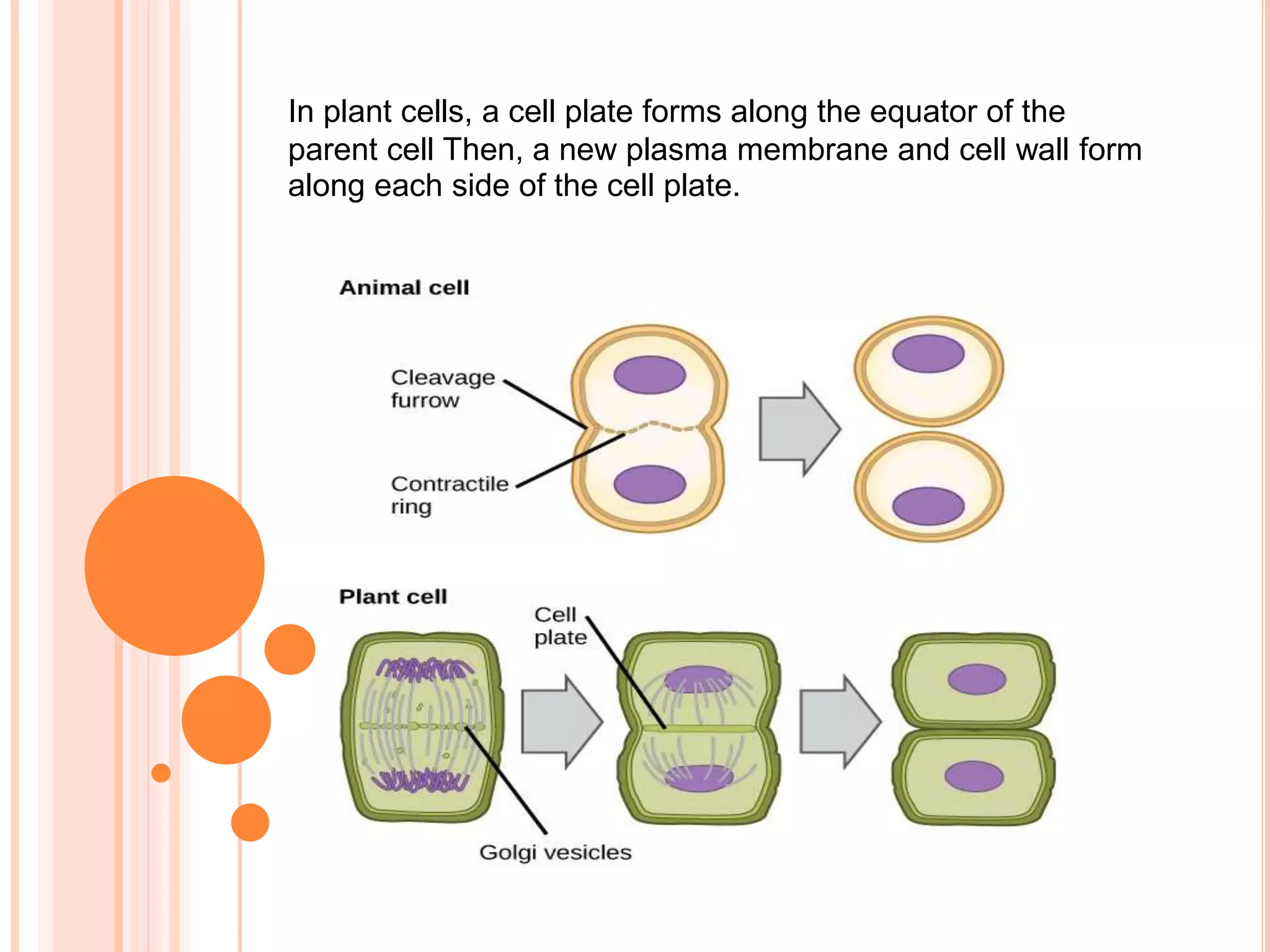 In plant cells, a cell plate forms along the equator of the parent cell Then, a new plasma membrane and cell wall form along each side of the cell plate.

Animal cell

Cleavage furrow

Contractile ring

Plant cell

Cell plate

Golgi vesicles